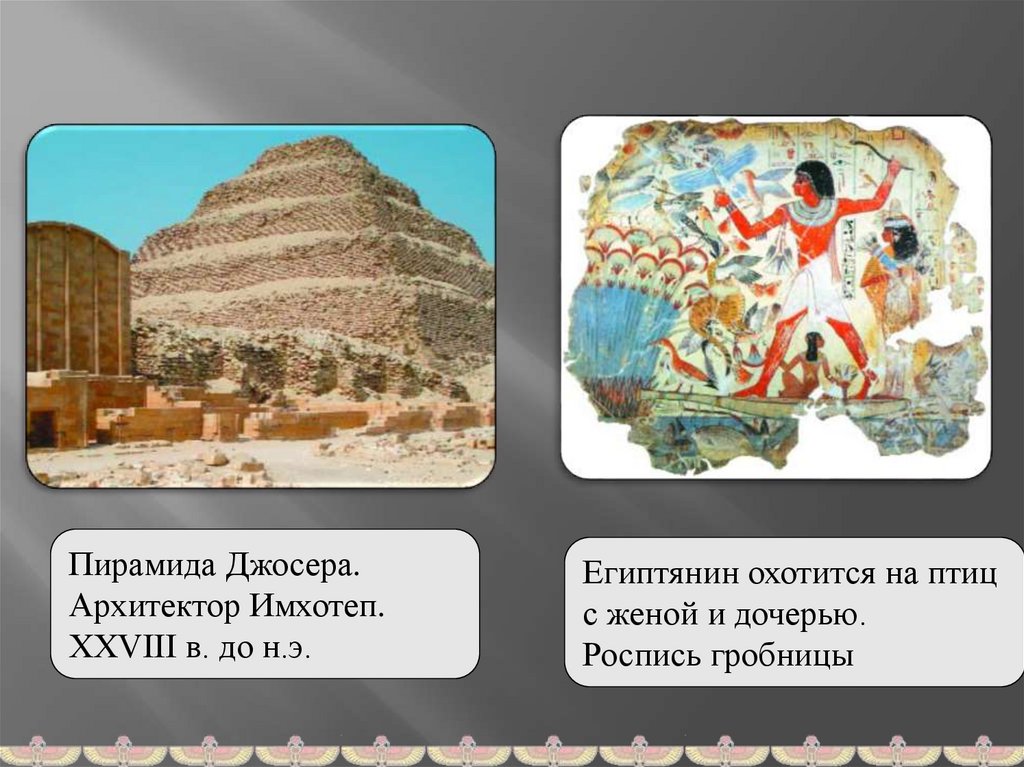 Пирамида Джосера.
Архитектор Имхотеп.
XXVIII в. до н.э.

Египтянин охотится на птиц с женой и дочерью.
Роспись гробницы